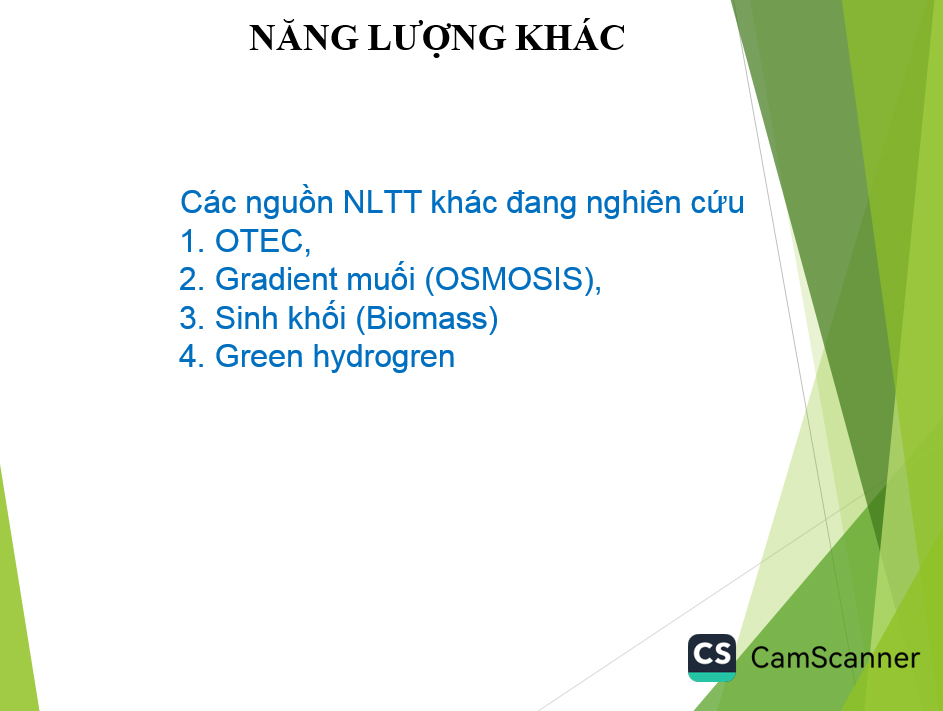 NĂNG LƯỢNG KHÁC

Các nguồn NLTT khác đang nghiên cứu
1. OTEC,
2. Gradient muối (OSMOSIS),
3. Sinh khối (Biomass)
4. Green hydrogren

CS CamScanner